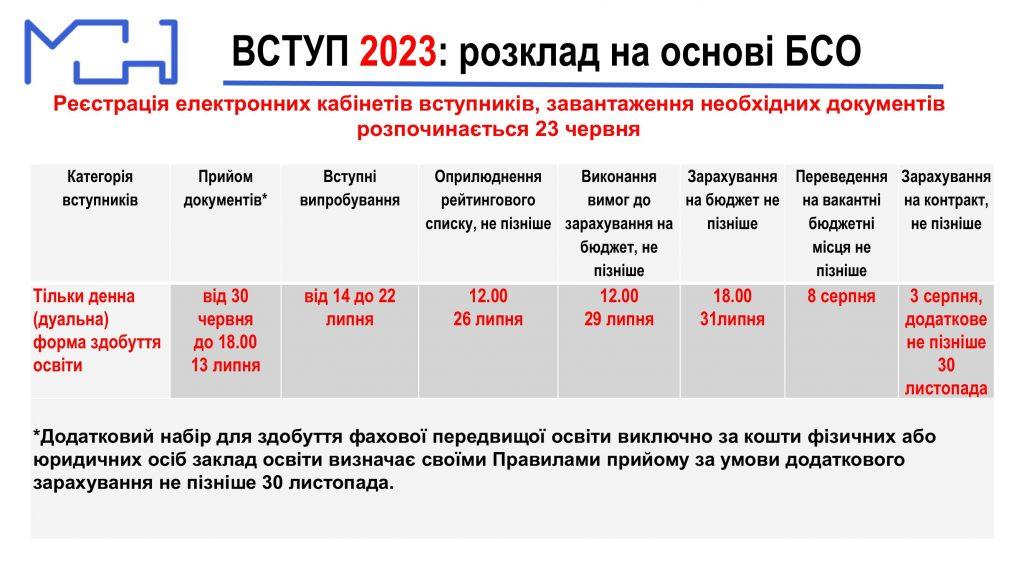 ВСТУП 2023: розклад на основі БСО

Реєстрація електронних кабінетів вступників, завантаження необхідних документів розпочинається 23 червня

| Категорія вступників | Прийом документів* | Вступні випробування | Оприлюднення рейтингового списку, не пізніше | Виконання вимог до зарахування на бюджет, не пізніше | Зарахування на бюджет не пізніше | Переведення на вакантні бюджетні місця не пізніше | Зарахування на контракт, не пізніше |
|---|---|---|---|---|---|---|---|
| Тільки денна (дуальна) форма здобуття освіти | від 30 червня до 18.00 13 липня | від 14 до 22 липня | 12.00 26 липня | 12.00 29 липня | 18.00 31липня | 8 серпня | 3 серпня, додаткове не пізніше 30 листопада |

*Додатковий набір для здобуття фахової передвищої освіти виключно за кошти фізичних або юридичних осіб заклад освіти визначає своїми Правилами прийому за умови додаткового зарахування не пізніше 30 листопада.